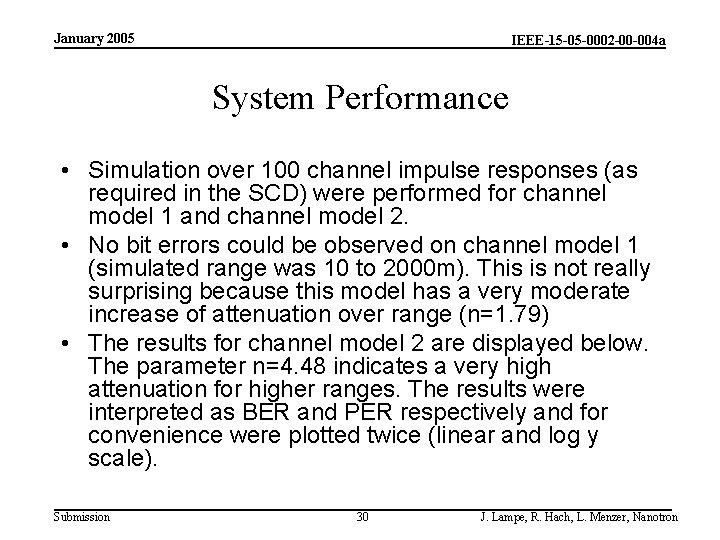 January 2005

IEEE-15-05-0002-00-004a

System Performance

• Simulation over 100 channel impulse responses (as required in the SCD) were performed for channel model 1 and channel model 2.

• No bit errors could be observed on channel model 1 (simulated range was 10 to 2000m). This is not really surprising because this model has a very moderate increase of attenuation over range (n=1.79)

• The results for channel model 2 are displayed below. The parameter n=4.48 indicates a very high attenuation for higher ranges. The results were interpreted as BER and PER respectively and for convenience were plotted twice (linear and log y scale).

Submission

30

J. Lampe, R. Hach, L. Menzer, Nanotron